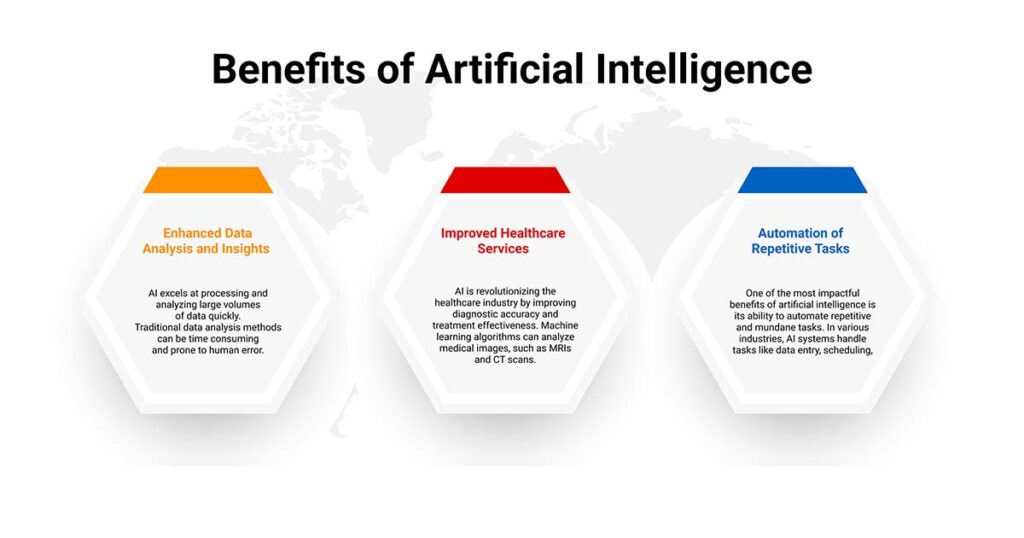 Benefits of Artificial Intelligence

Enhanced Data Analysis and Insights

AI excels at processing and analyzing large volumes of data quickly. Traditional data analysis methods can be time consuming and prone to human error.

Improved Healthcare Services

AI is revolutionizing the healthcare industry by improving diagnostic accuracy and treatment effectiveness. Machine learning algorithms can analyze medical images, such as MRIs and CT scans.

Automation of Repetitive Tasks

One of the most impactful benefits of artificial intelligence is its ability to automate repetitive and mundane tasks. In various industries, AI systems handle tasks like data entry, scheduling,